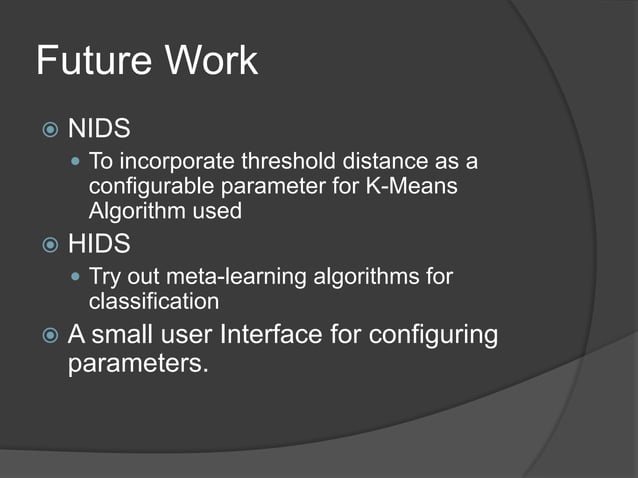 Future Work

NIDS

To incorporate threshold distance as a configurable parameter for K-Means Algorithm used

HIDS

Try out meta-learning algorithms for classification

A small user Interface for configuring parameters.